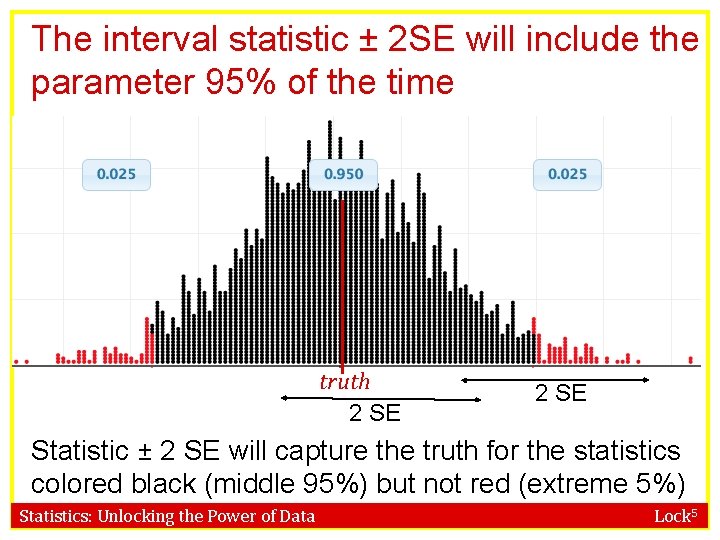 The interval statistic ± 2SE will include the parameter 95% of the time

0.025

0.950

0.025

truth

2 SE

2 SE

Statistic ± 2 SE will capture the truth for the statistics colored black (middle 95%) but not red (extreme 5%)

Statistics: Unlocking the Power of Data

Lock$^5$